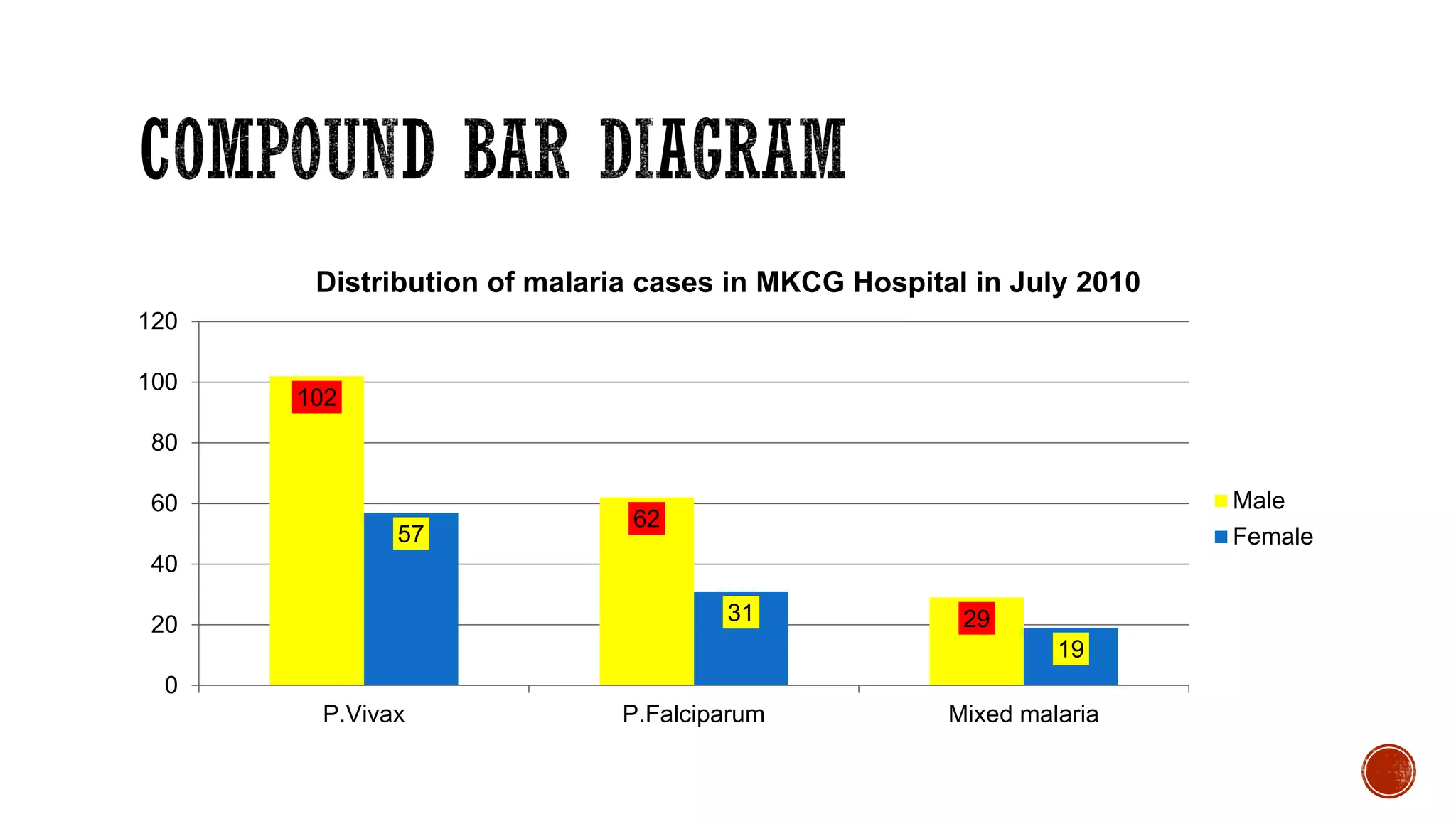 COMPOUND BAR DIAGRAM

Distribution of malaria cases in MKCG Hospital in July 2010

120
100
80
60
40
20
0

102
57
62
31
29
19

P.Vivax
P.Falciparum
Mixed malaria

Male
Female